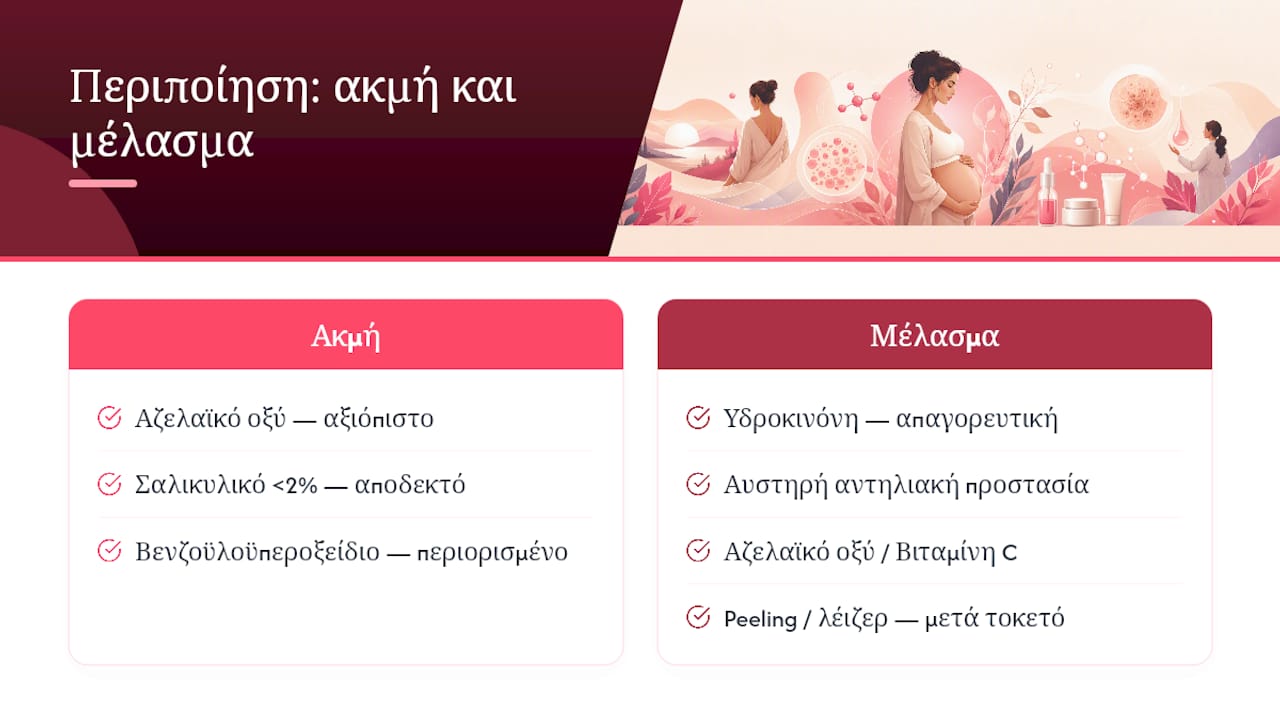 Περιποίηση: ακμή και μέλασμα

Ακμή

Αζελαϊκό οξύ — αξιόπιστο

Σαλικυλικό <2% — αποδεκτό

Βενζοϋλοϋπεροξείδιο — περιορισμένο

Μέλασμα

Υδροκινόνη — απαγορευτική

Αυστηρή αντηλιακή προστασία

Αζελαϊκό οξύ / Βιταμίνη C

Peeling / λέιζερ — μετά τοκετό